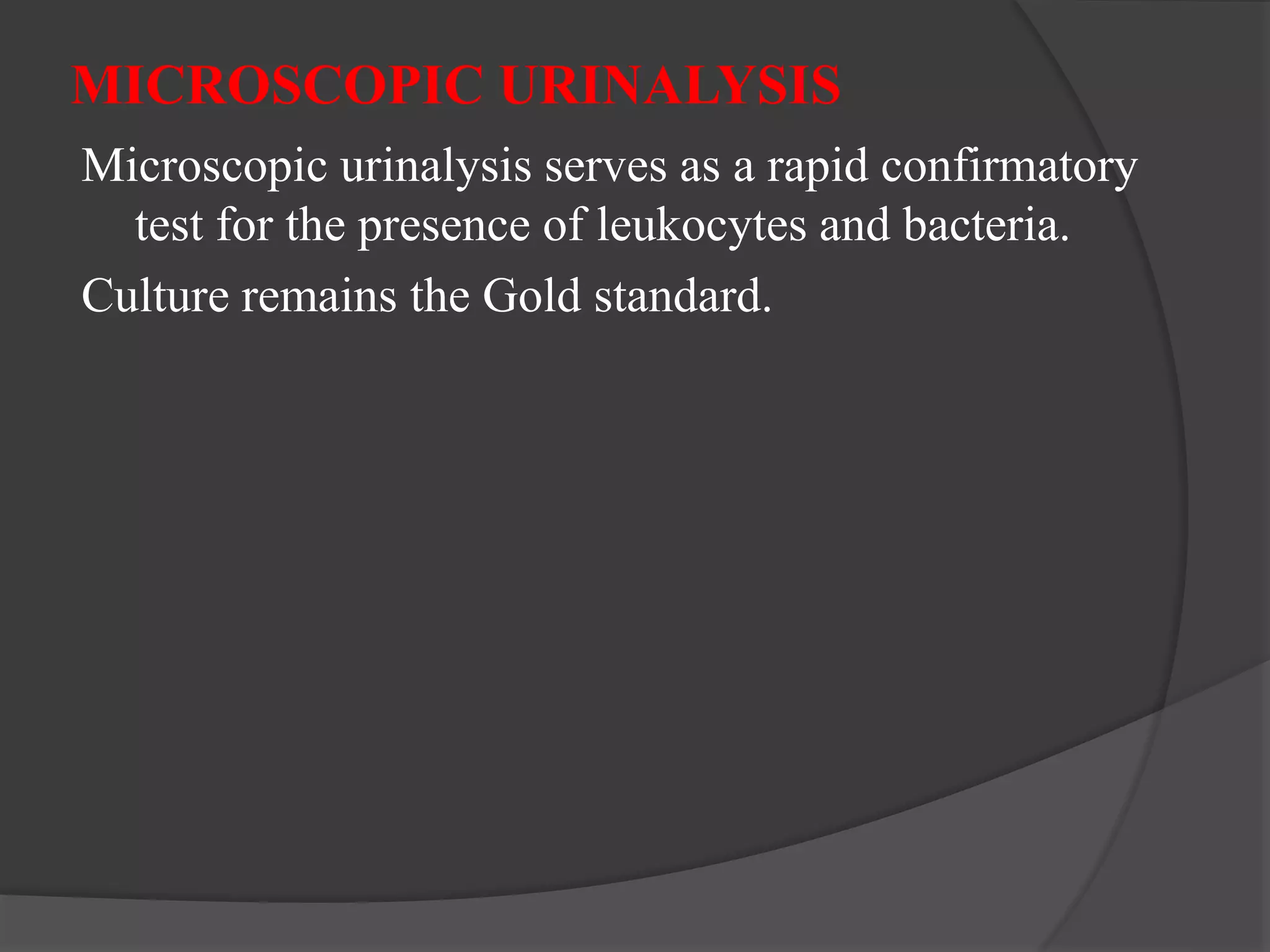 MICROSCOPIC URINALYSIS

Microscopic urinalysis serves as a rapid confirmatory test for the presence of leukocytes and bacteria.

Culture remains the Gold standard.